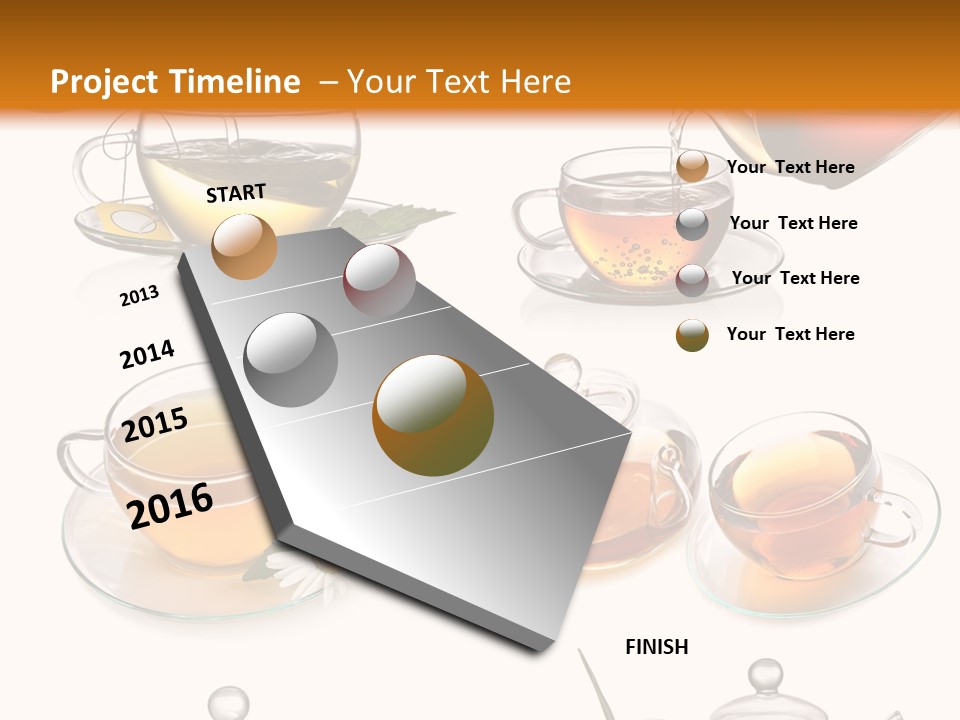 Project Timeline – Your Text Here

START

2013

2014

2015

2016

Your Text Here

Your Text Here

Your Text Here

Your Text Here

FINISH